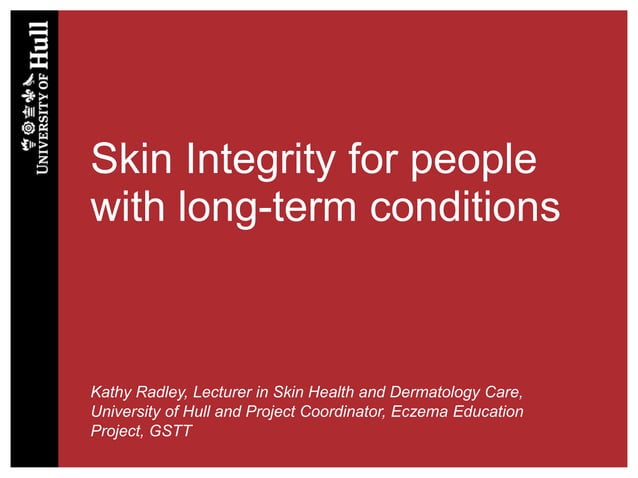 UNIVERSITY OF Hull

Skin Integrity for people with long-term conditions

Kathy Radley, Lecturer in Skin Health and Dermatology Care, University of Hull and Project Coordinator, Eczema Education Project, GSTT